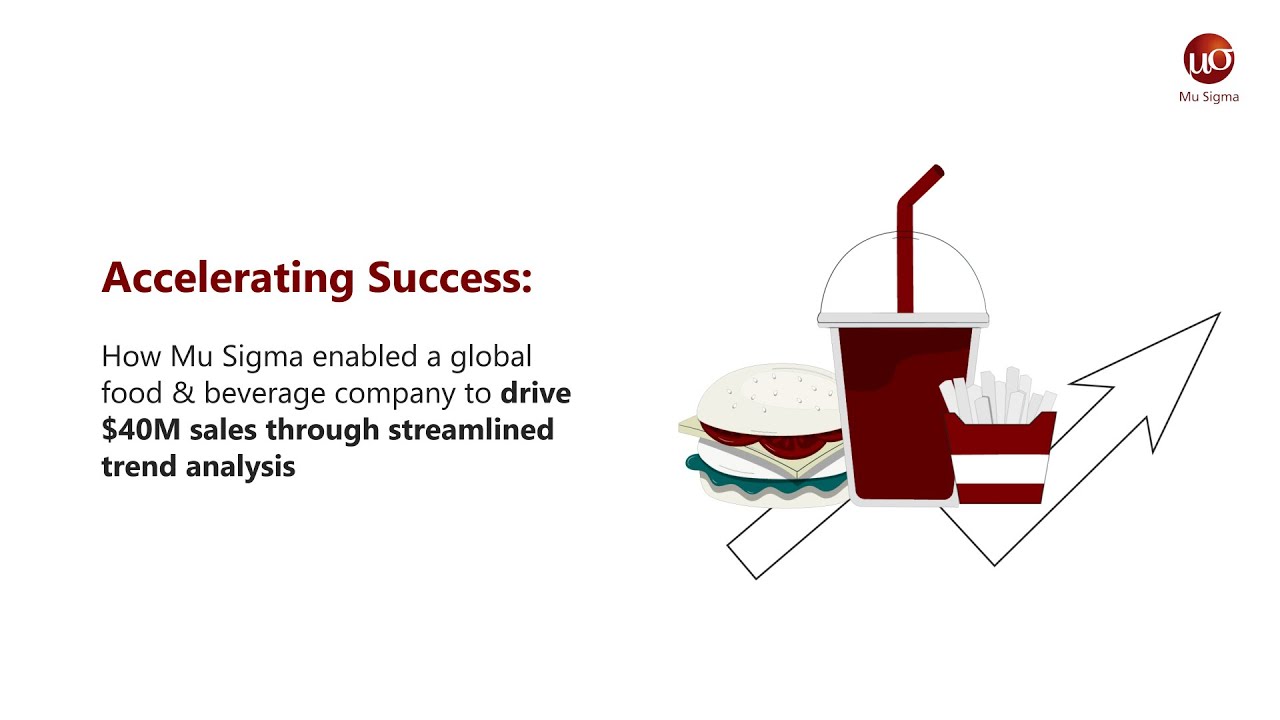 μσ
Mu Sigma

Accelerating Success:

How Mu Sigma enabled a global food & beverage company to drive $40M sales through streamlined trend analysis